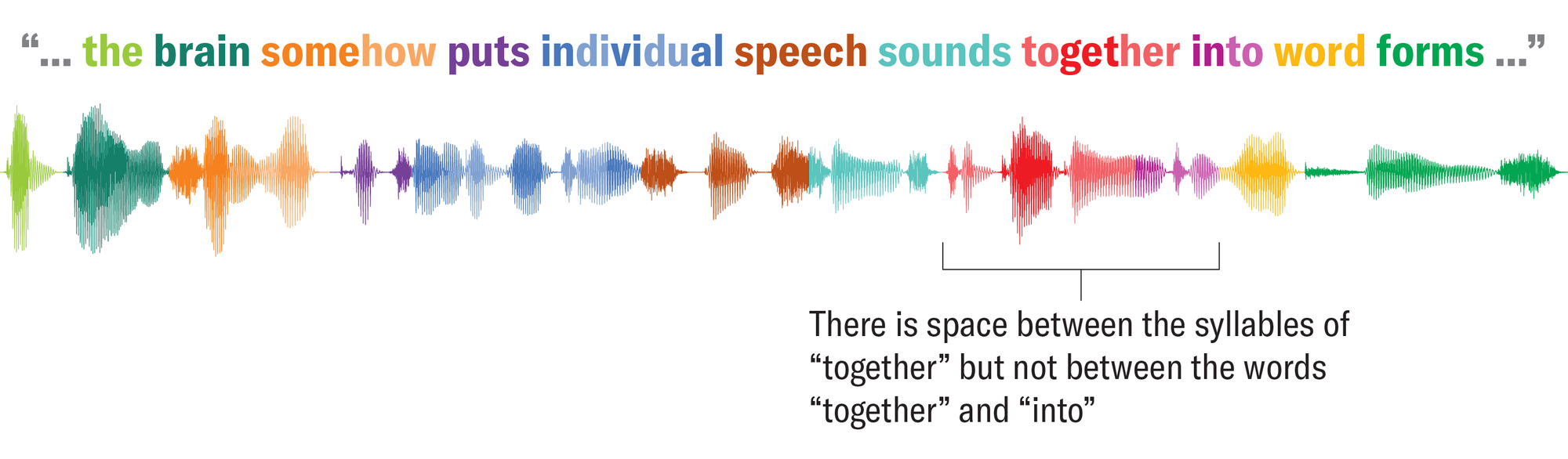 “... the brain somehow puts individual speech sounds together into word forms ...”

There is space between the syllables of “together” but not between the words “together” and “into”